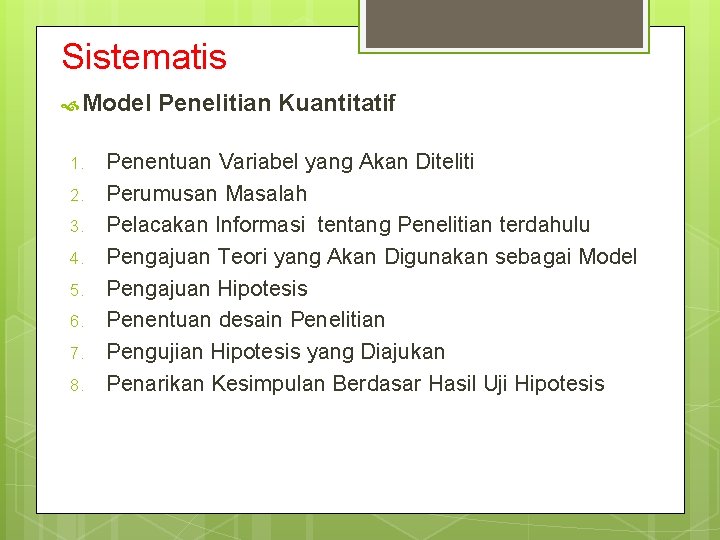 Sistematis

Model Penelitian Kuantitatif

1. Penentuan Variabel yang Akan Diteliti
2. Perumusan Masalah
3. Pelacakan Informasi tentang Penelitian terdahulu
4. Pengajuan Teori yang Akan Digunakan sebagai Model
5. Pengajuan Hipotesis
6. Penentuan desain Penelitian
7. Pengujian Hipotesis yang Diajukan
8. Penarikan Kesimpulan Berdasar Hasil Uji Hipotesis